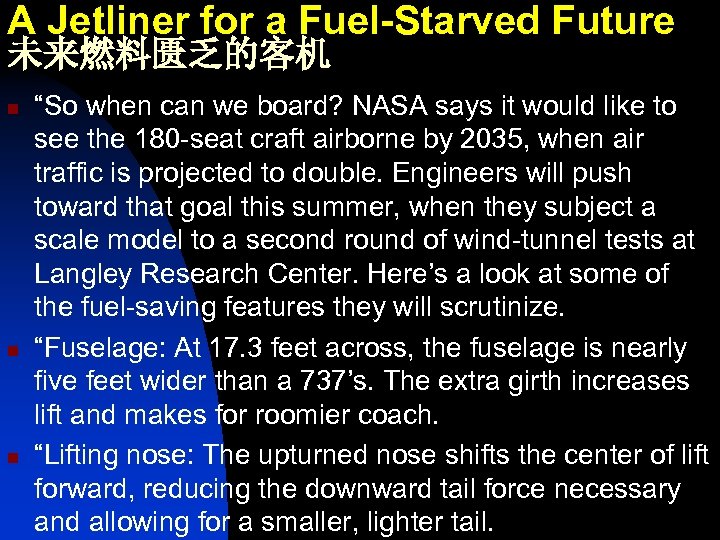 A Jetliner for a Fuel-Starved Future
未来燃料匮乏的客机

“So when can we board? NASA says it would like to see the 180-seat craft airborne by 2035, when air traffic is projected to double. Engineers will push toward that goal this summer, when they subject a scale model to a second round of wind-tunnel tests at Langley Research Center. Here’s a look at some of the fuel-saving features they will scrutinize.

“Fuselage: At 17.3 feet across, the fuselage is nearly five feet wider than a 737’s. The extra girth increases lift and makes for roomier coach.

“Lifting nose: The upturned nose shifts the center of lift forward, reducing the downward tail force necessary and allowing for a smaller, lighter tail.